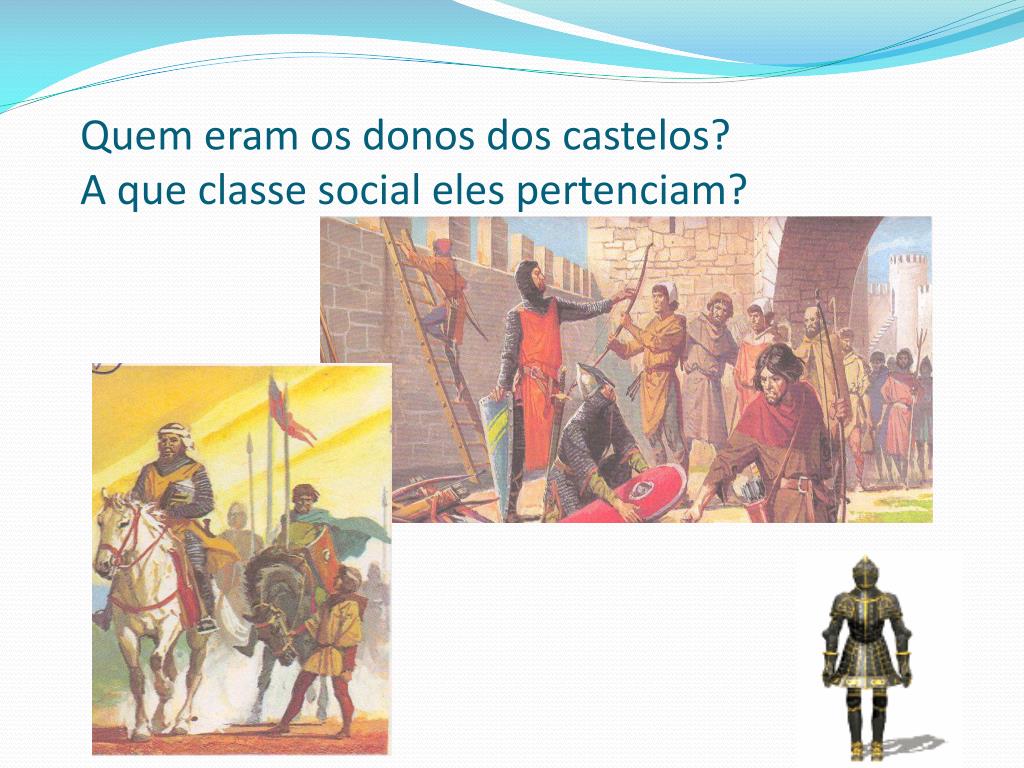 Quem eram os donos dos castelos?
A que classe social eles pertenciam?